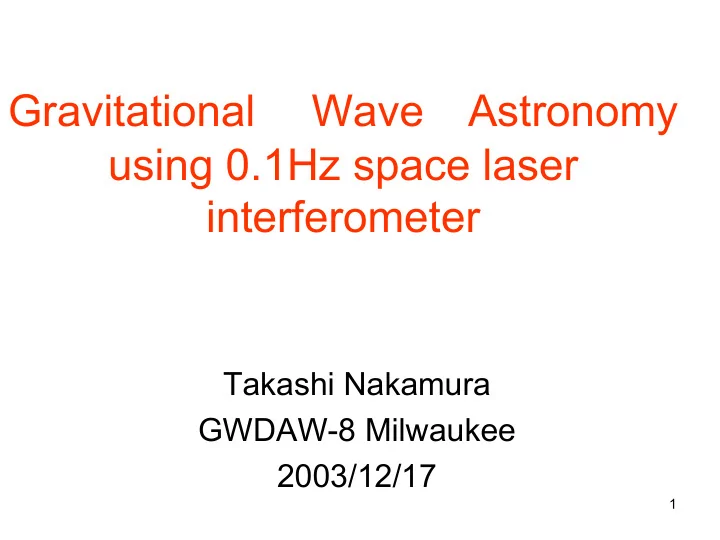 Gravitational Wave Astronomy using 0.1Hz space laser interferometer

Takashi Nakamura
GWDAW-8 Milwaukee
2003/12/17

1